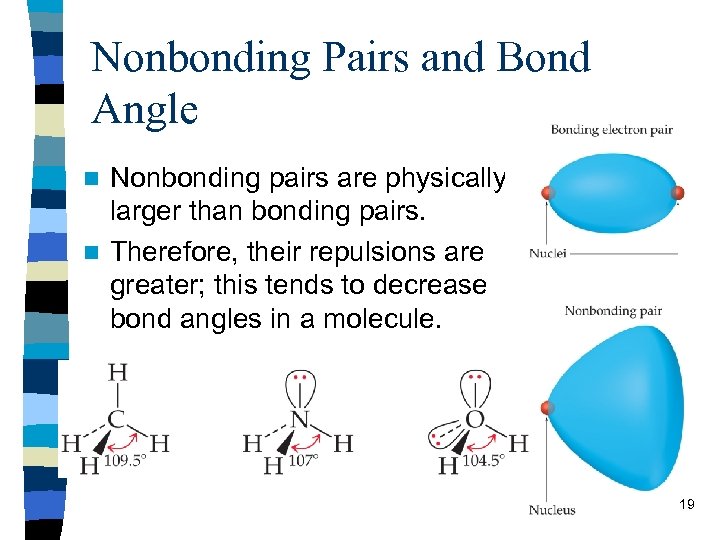 Nonbonding Pairs and Bond Angle

Nonbonding pairs are physically larger than bonding pairs.

Therefore, their repulsions are greater; this tends to decrease bond angles in a molecule.

Bonding electron pair

Nuclei

Nonbonding pair

Nucleus

H
C
H H
H 109.5°

N
H H
H 107°

O
H
H 104.5°

19